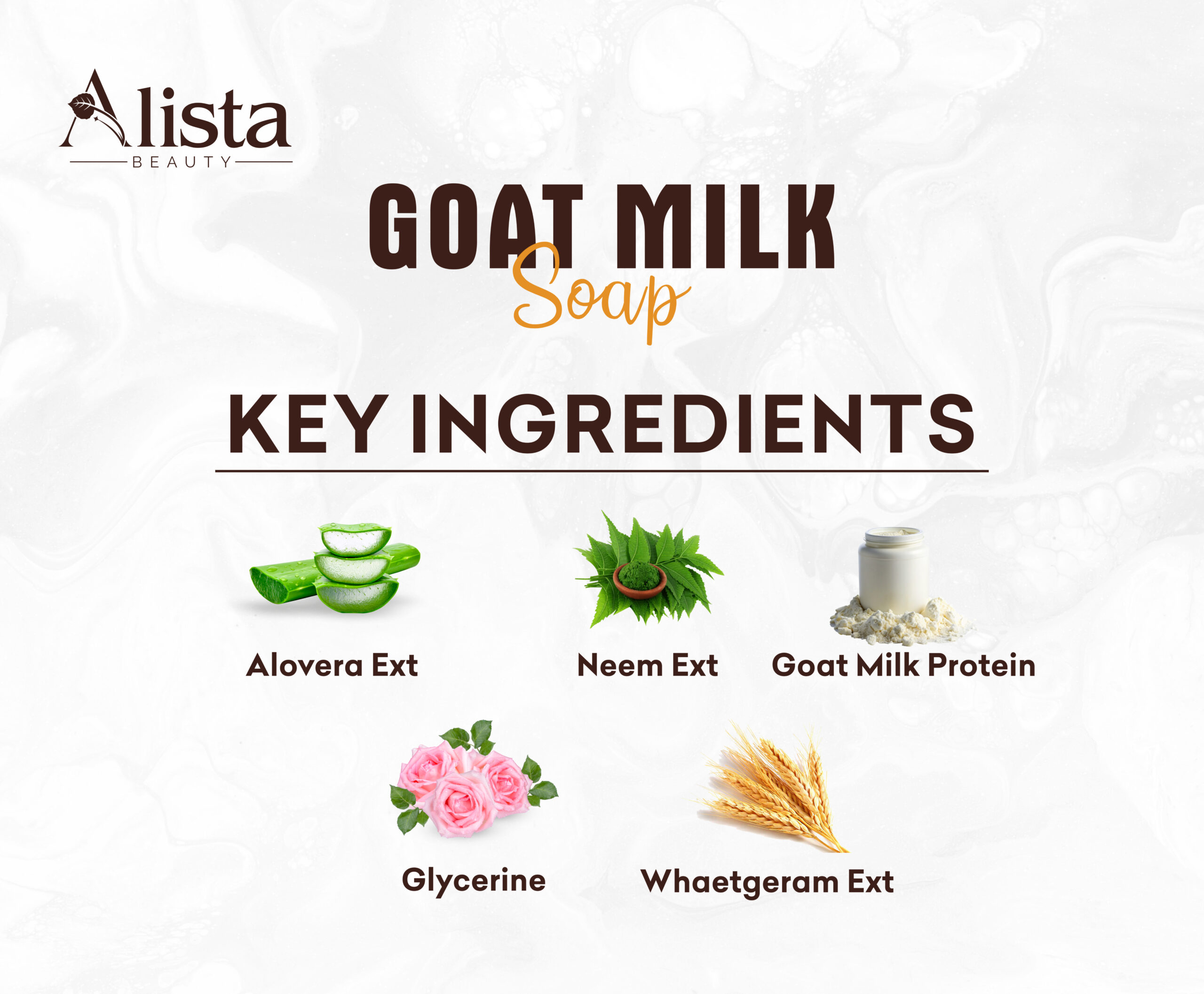 Alista
BEAUTY

GOAT MILK
Soap

KEY INGREDIENTS

Alovera Ext

Neem Ext

Goat Milk Protein

Glycerine

Whaetgeram Ext